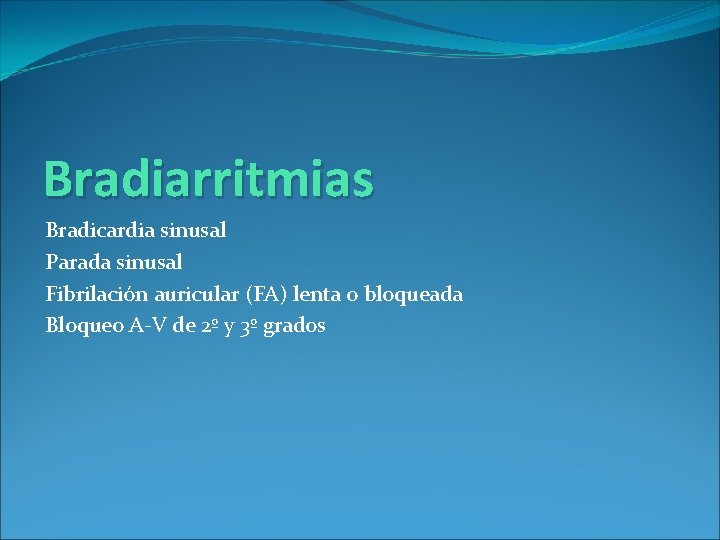 Bradiarritmias

Bradicardia sinusal
Parada sinusal
Fibrilación auricular (FA) lenta o bloqueada
Bloqueo A-V de 2º y 3º grados